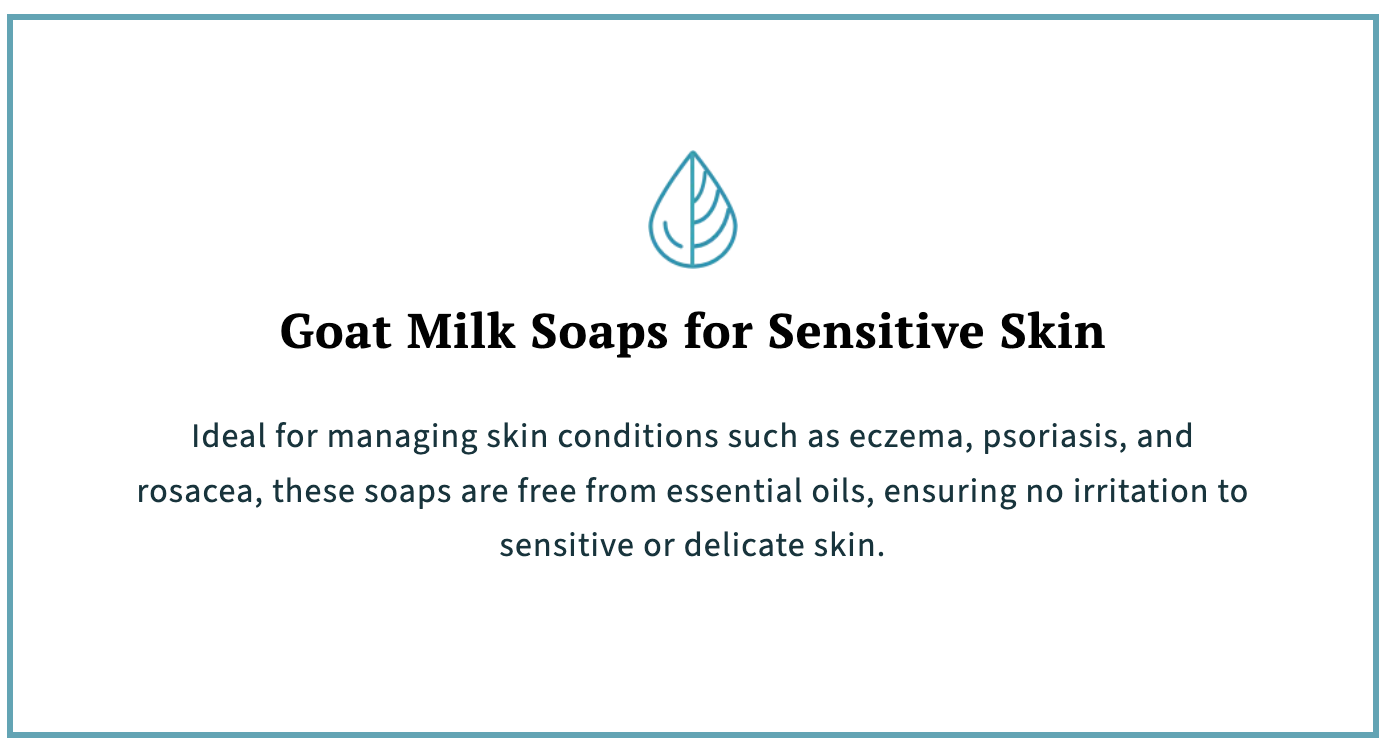 Goat Milk Soaps for Sensitive Skin

Ideal for managing skin conditions such as eczema, psoriasis, and rosacea, these soaps are free from essential oils, ensuring no irritation to sensitive or delicate skin.